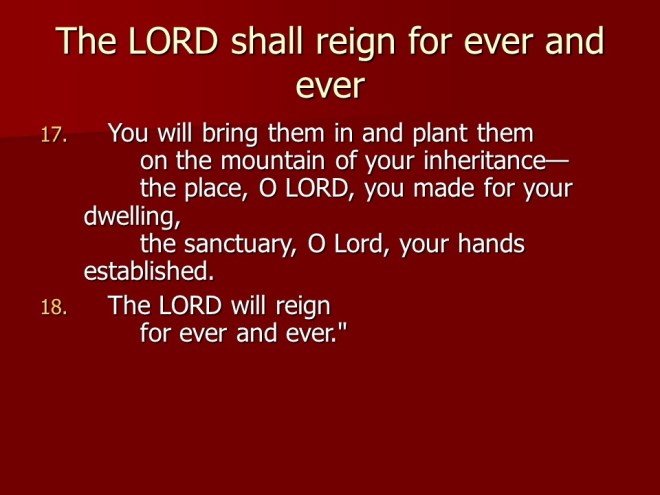 The LORD shall reign for ever and ever

17. You will bring them in and plant them
on the mountain of your inheritance—
the place, O LORD, you made for your dwelling,
the sanctuary, O Lord, your hands established.

18. The LORD will reign
for ever and ever."